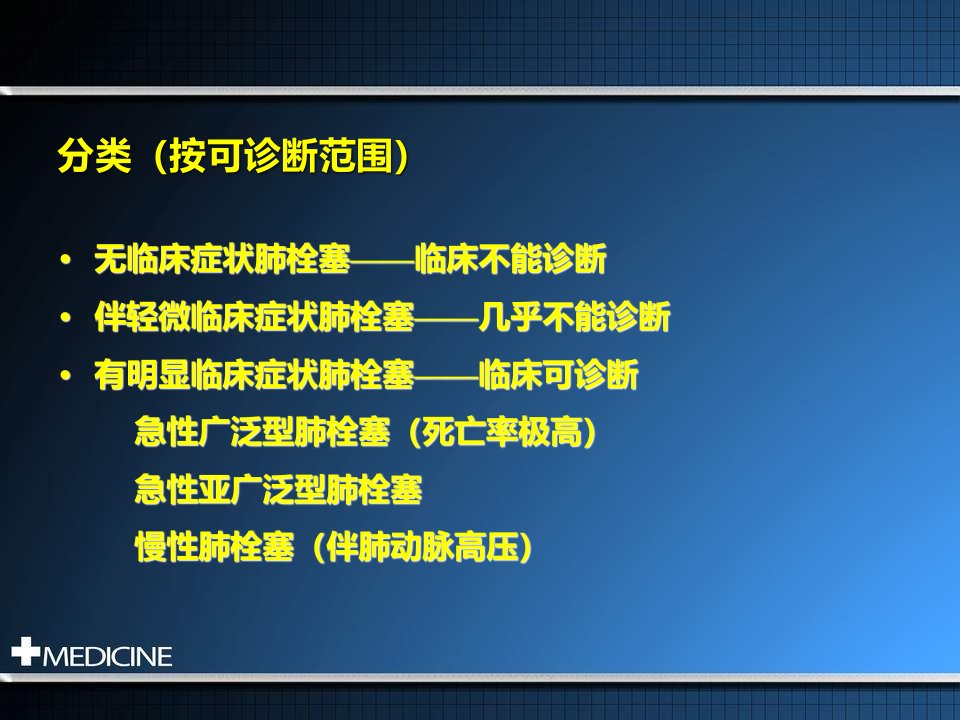 分类（按可诊断范围）

• 无临床症状肺栓塞——临床不能诊断
• 伴轻微临床症状肺栓塞——几乎不能诊断
• 有明显临床症状肺栓塞——临床可诊断
急性广泛型肺栓塞（死亡率极高）
急性亚广泛型肺栓塞
慢性肺栓塞（伴肺动脉高压）

MEDICINE